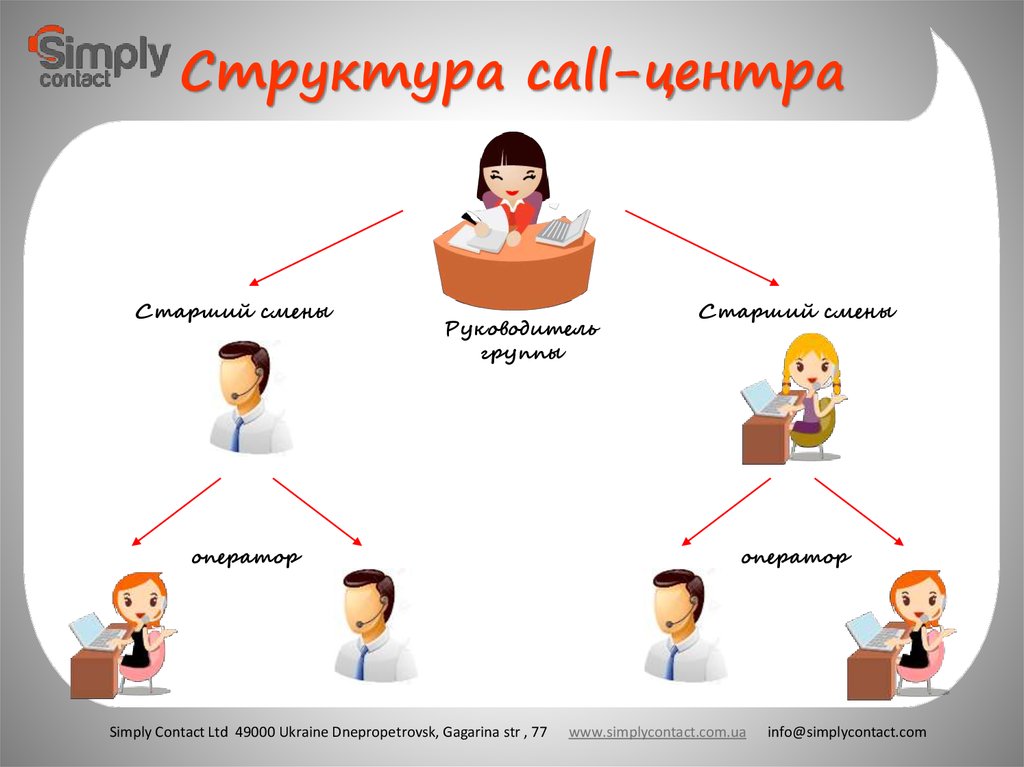 Simply contact

Структура call-центра

Старший смены

Руководитель группы

Старший смены

оператор

оператор

Simply Contact Ltd 49000 Ukraine Dnepropetrovsk, Gagarina str , 77 www.simplycontact.com.ua info@simplycontact.com